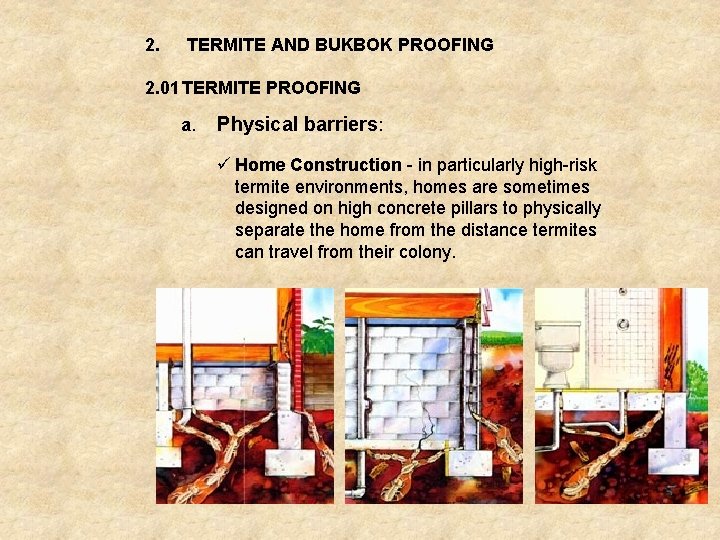 2. TERMITE AND BUKBOK PROOFING

2.01 TERMITE PROOFING

a. Physical barriers:

✓ Home Construction - in particularly high-risk termite environments, homes are sometimes designed on high concrete pillars to physically separate the home from the distance termites can travel from their colony.